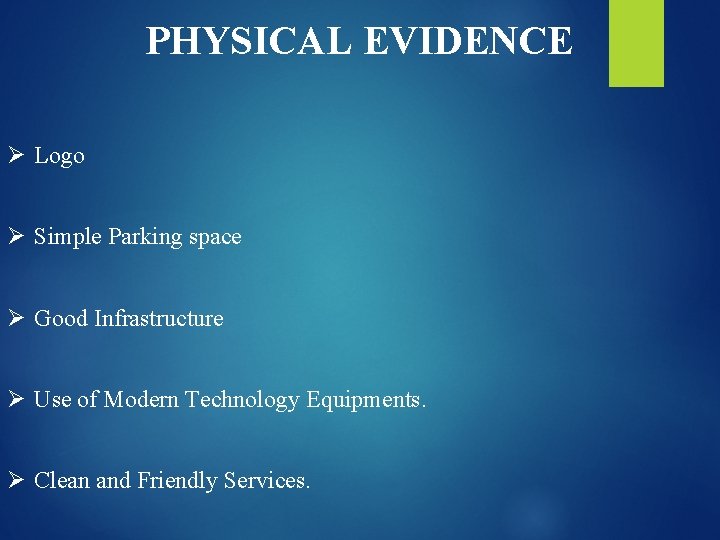 PHYSICAL EVIDENCE

➢ Logo

➢ Simple Parking space

➢ Good Infrastructure

➢ Use of Modern Technology Equipments.

➢ Clean and Friendly Services.